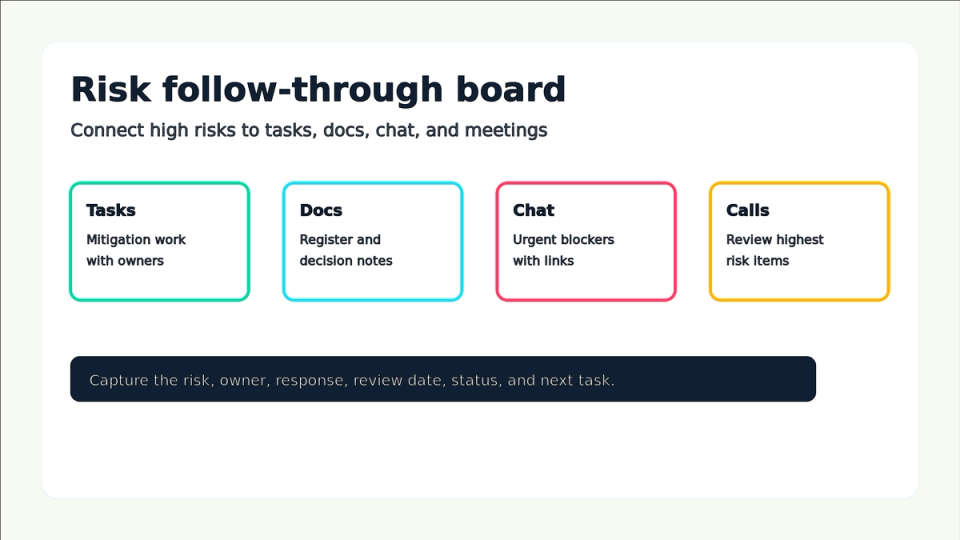 Risk follow-through board

Connect high risks to tasks, docs, chat, and meetings

Tasks
Mitigation work with owners

Docs
Register and decision notes

Chat
Urgent blockers with links

Calls
Review highest risk items

Capture the risk, owner, response, review date, status, and next task.